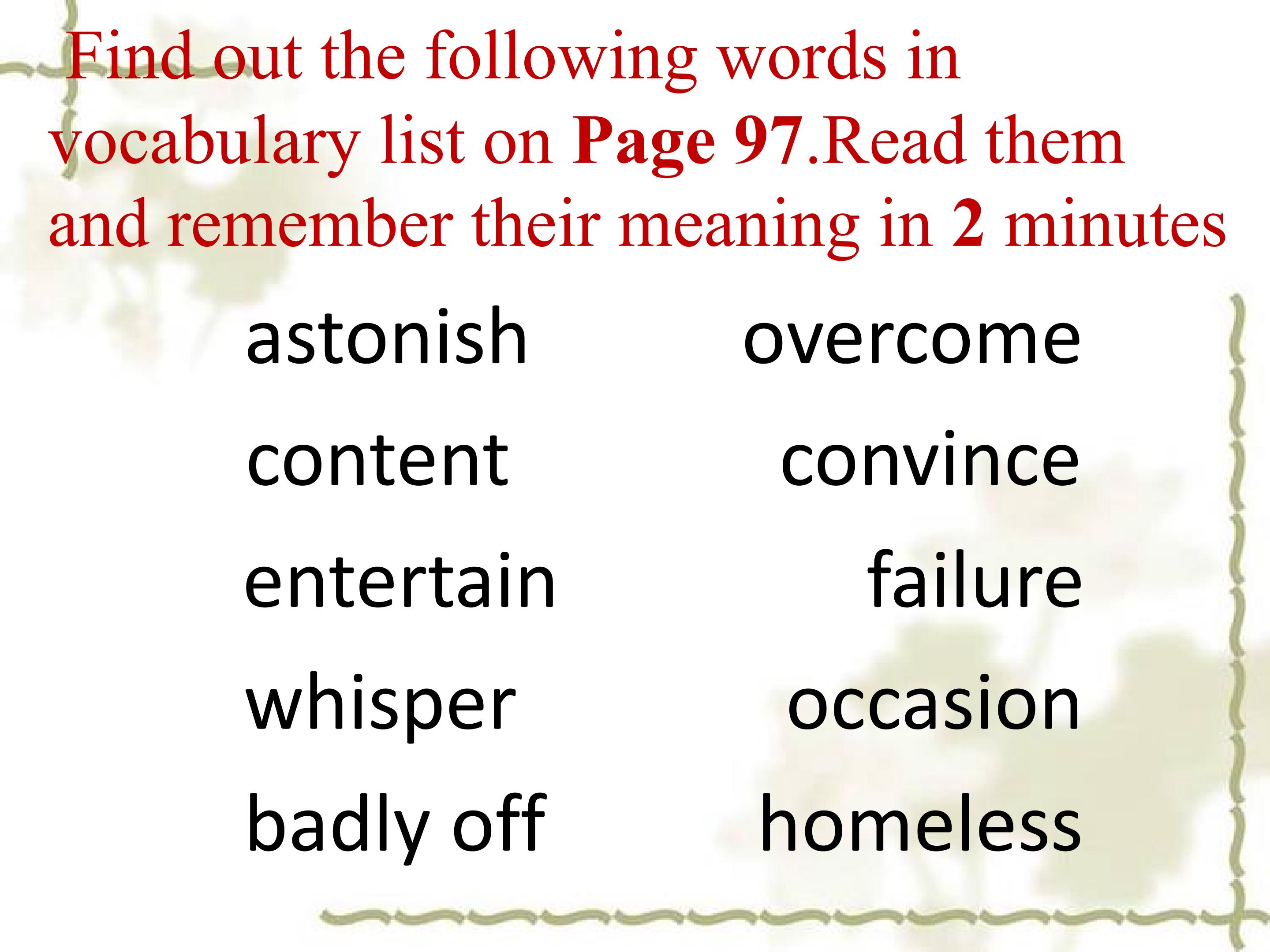 Find out the following words in vocabulary list on Page 97.Read them and remember their meaning in 2 minutes

astonish

content

entertain

whisper

badly off

overcome

convince

failure

occasion

homeless